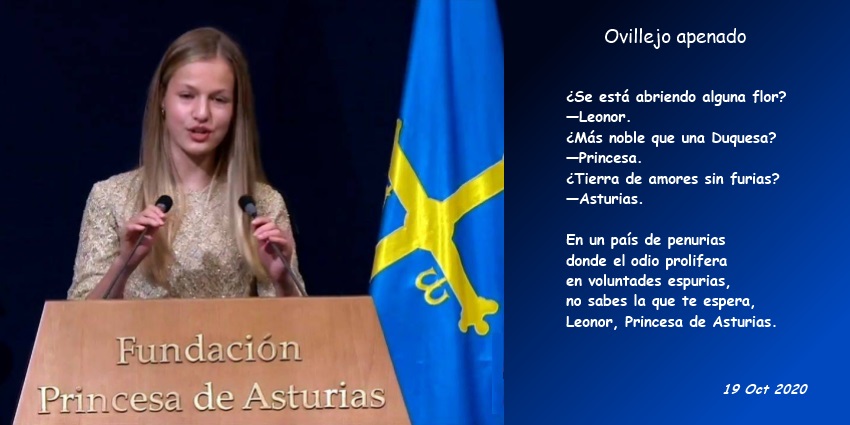 Fundación
Princesa de Asturias

Ovillejo apenado

¿Se está abriendo alguna flor?
—Leonor.
¿Más noble que una Duquesa?
—Princesa.
¿Tierra de amores sin furias?
—Asturias.

En un país de penurias
donde el odio prolifera
en voluntades espurias,
no sabes la que te espera,
Leonor, Princesa de Asturias.

19 Oct 2020